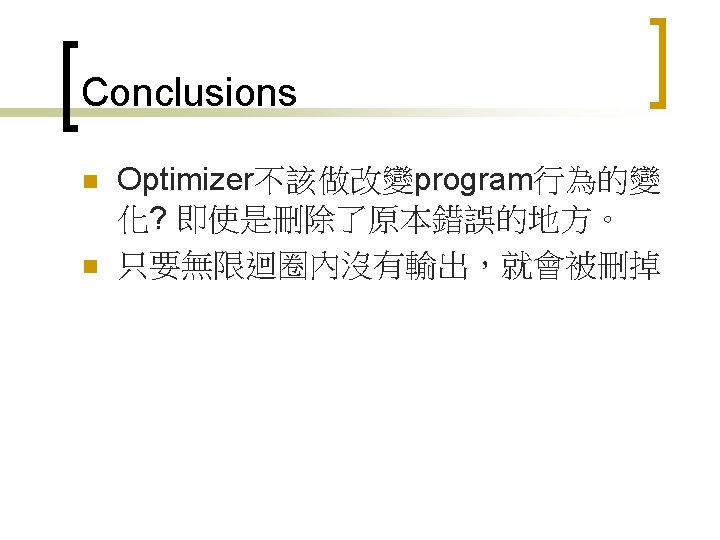 Conclusions

Optimizer不該做改變program行為的變化? 即使是刪除了原本錯誤的地方。

只要無限迴圈內沒有輸出，就會被刪掉